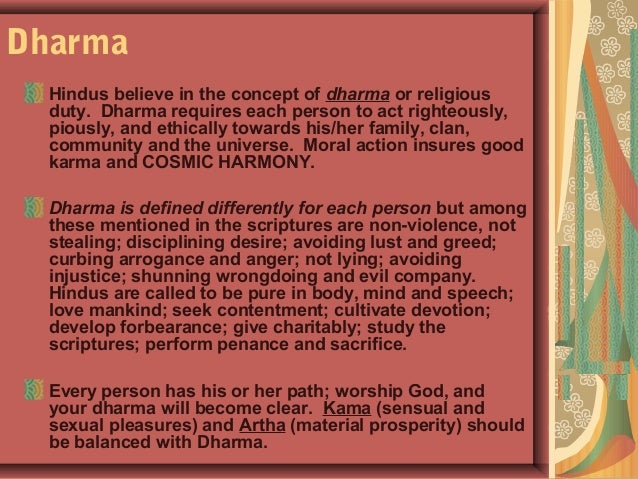 Dharma

Hindus believe in the concept of dharma or religious duty. Dharma requires each person to act righteously, piously, and ethically towards his/her family, clan, community and the universe. Moral action insures good karma and COSMIC HARMONY.

Dharma is defined differently for each person but among these mentioned in the scriptures are non-violence, not stealing; disciplining desire; avoiding lust and greed; curbing arrogance and anger; not lying; avoiding injustice; shunning wrongdoing and evil company. Hindus are called to be pure in body, mind and speech; love mankind; seek contentment; cultivate devotion; develop forbearance; give charitably; study the scriptures; perform penance and sacrifice.

Every person has his or her path; worship God, and your dharma will become clear. Kama (sensual and sexual pleasures) and Artha (material prosperity) should be balanced with Dharma.